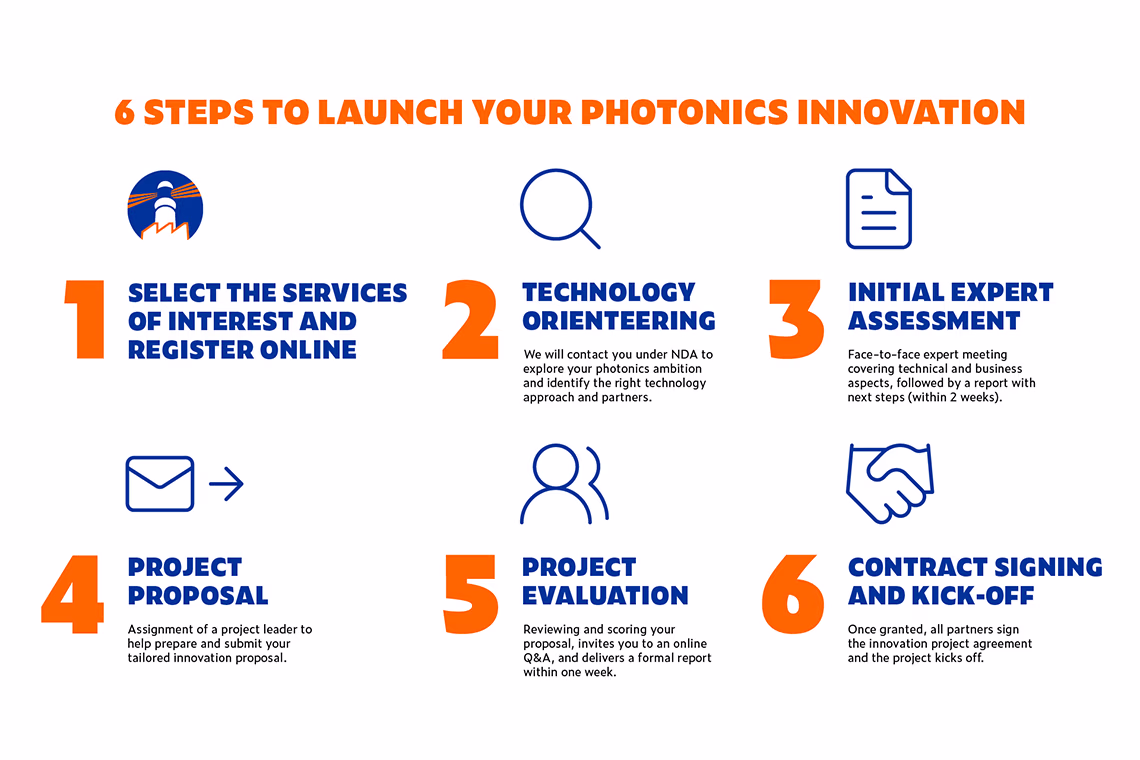 6 STEPS TO LAUNCH YOUR PHOTONICS INNOVATION

1 SELECT THE SERVICES OF INTEREST AND REGISTER ONLINE

2 TECHNOLOGY ORIENTEERING

We will contact you under NDA to explore your photonics ambition and identify the right technology approach and partners.

3 INITIAL EXPERT ASSESSMENT

Face-to-face expert meeting covering technical and business aspects, followed by a report with next steps (within 2 weeks).

4 PROJECT PROPOSAL

Assignment of a project leader to help prepare and submit your tailored innovation proposal.

5 PROJECT EVALUATION

Reviewing and scoring your proposal, invites you to an online Q&A, and delivers a formal report within one week.

6 CONTRACT SIGNING AND KICK-OFF

Once granted, all partners sign the innovation project agreement and the project kicks off.